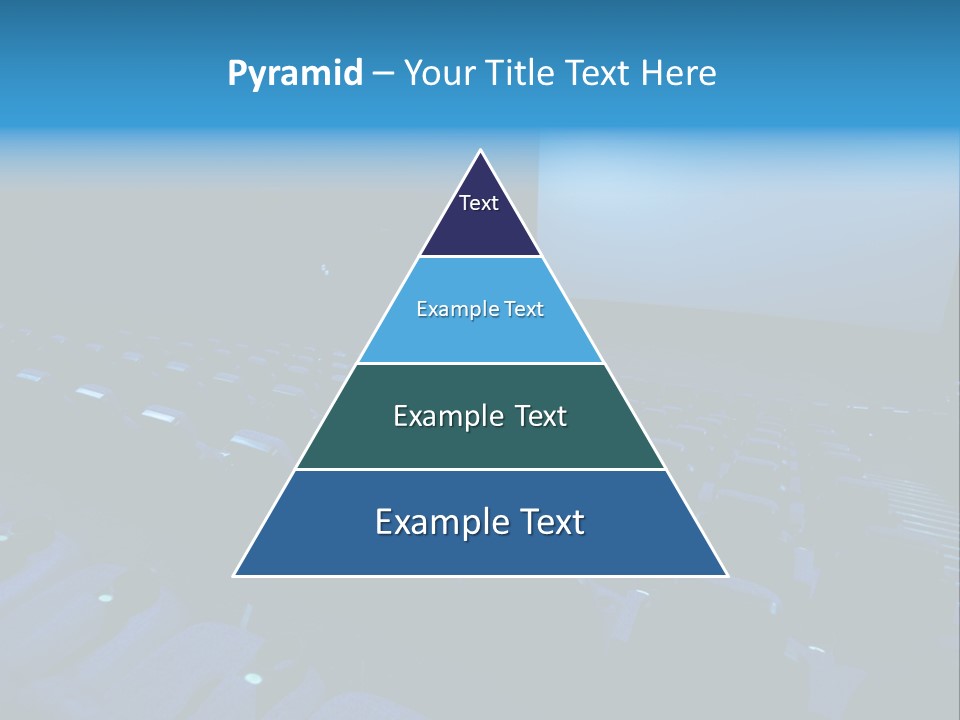 Pyramid – Your Title Text Here

Text

Example Text

Example Text

Example Text